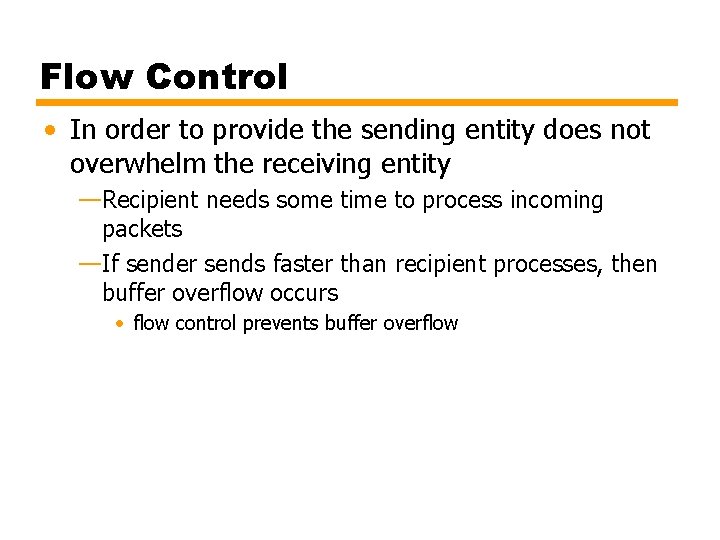 Flow Control

• In order to provide the sending entity does not overwhelm the receiving entity

—Recipient needs some time to process incoming packets

—If sender sends faster than recipient processes, then buffer overflow occurs

• flow control prevents buffer overflow